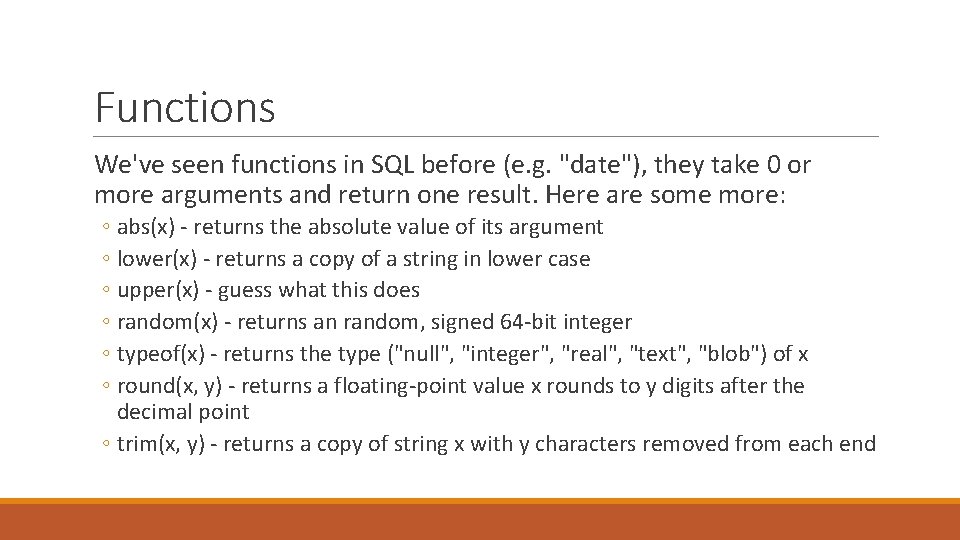 Functions

We've seen functions in SQL before (e.g. "date"), they take 0 or more arguments and return one result. Here are some more:

◦ abs(x) - returns the absolute value of its argument
◦ lower(x) - returns a copy of a string in lower case
◦ upper(x) - guess what this does
◦ random(x) - returns an random, signed 64-bit integer
◦ typeof(x) - returns the type ("null", "integer", "real", "text", "blob") of x
◦ round(x, y) - returns a floating-point value x rounds to y digits after the decimal point
◦ trim(x, y) - returns a copy of string x with y characters removed from each end